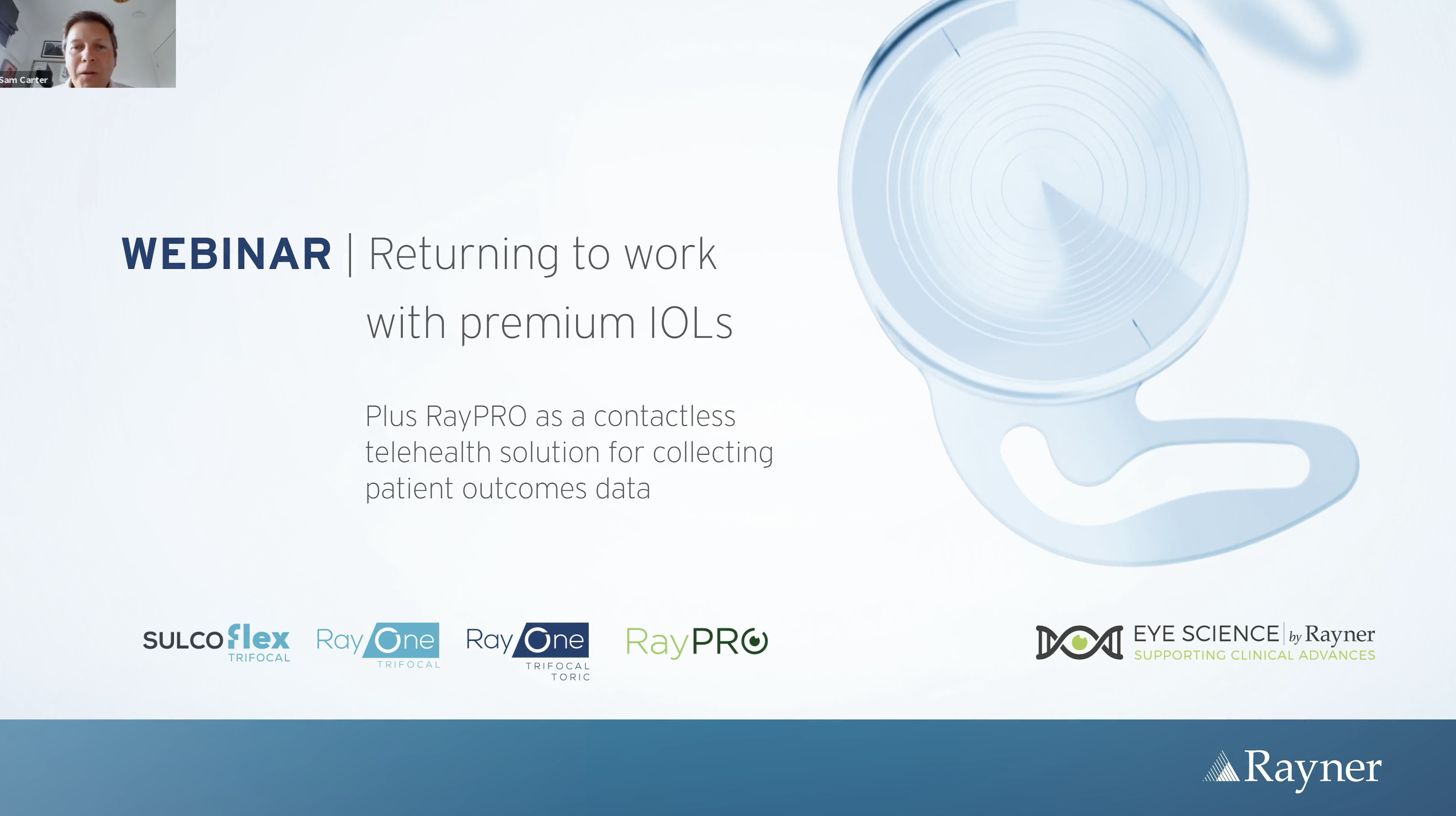 Sam Carter

WEBINAR | Returning to work with premium IOLs

Plus RayPRO as a contactless telehealth solution for collecting patient outcomes data

SULCOflex TRIFOCAL

RayOne TRIFOCAL

RayOne TRIFOCAL TORIC

RayPRO

EYE SCIENCE | by Rayner
SUPPORTING CLINICAL ADVANCES

Rayner